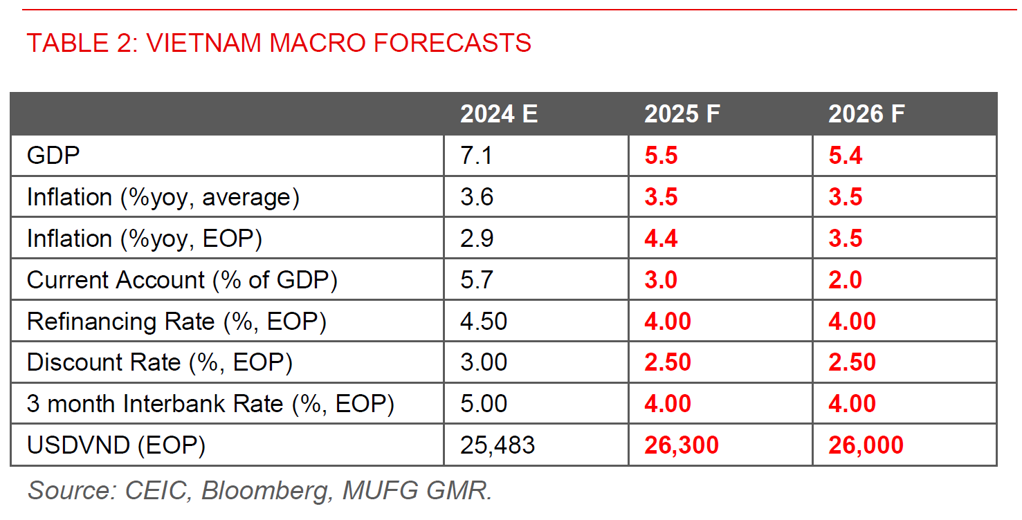 TABLE 2: VIETNAM MACRO FORECASTS

| | 2024 E | 2025 F | 2026 F |
|---|---|---|---|
| GDP | 7.1 | 5.5 | 5.4 |
| Inflation (%yoy, average) | 3.6 | 3.5 | 3.5 |
| Inflation (%yoy, EOP) | 2.9 | 4.4 | 3.5 |
| Current Account (% of GDP) | 5.7 | 3.0 | 2.0 |
| Refinancing Rate (%, EOP) | 4.50 | 4.00 | 4.00 |
| Discount Rate (%, EOP) | 3.00 | 2.50 | 2.50 |
| 3 month Interbank Rate (%, EOP) | 5.00 | 4.00 | 4.00 |
| USDVND (EOP) | 25,483 | 26,300 | 26,000 |

Source: CEIC, Bloomberg, MUFG GMR.